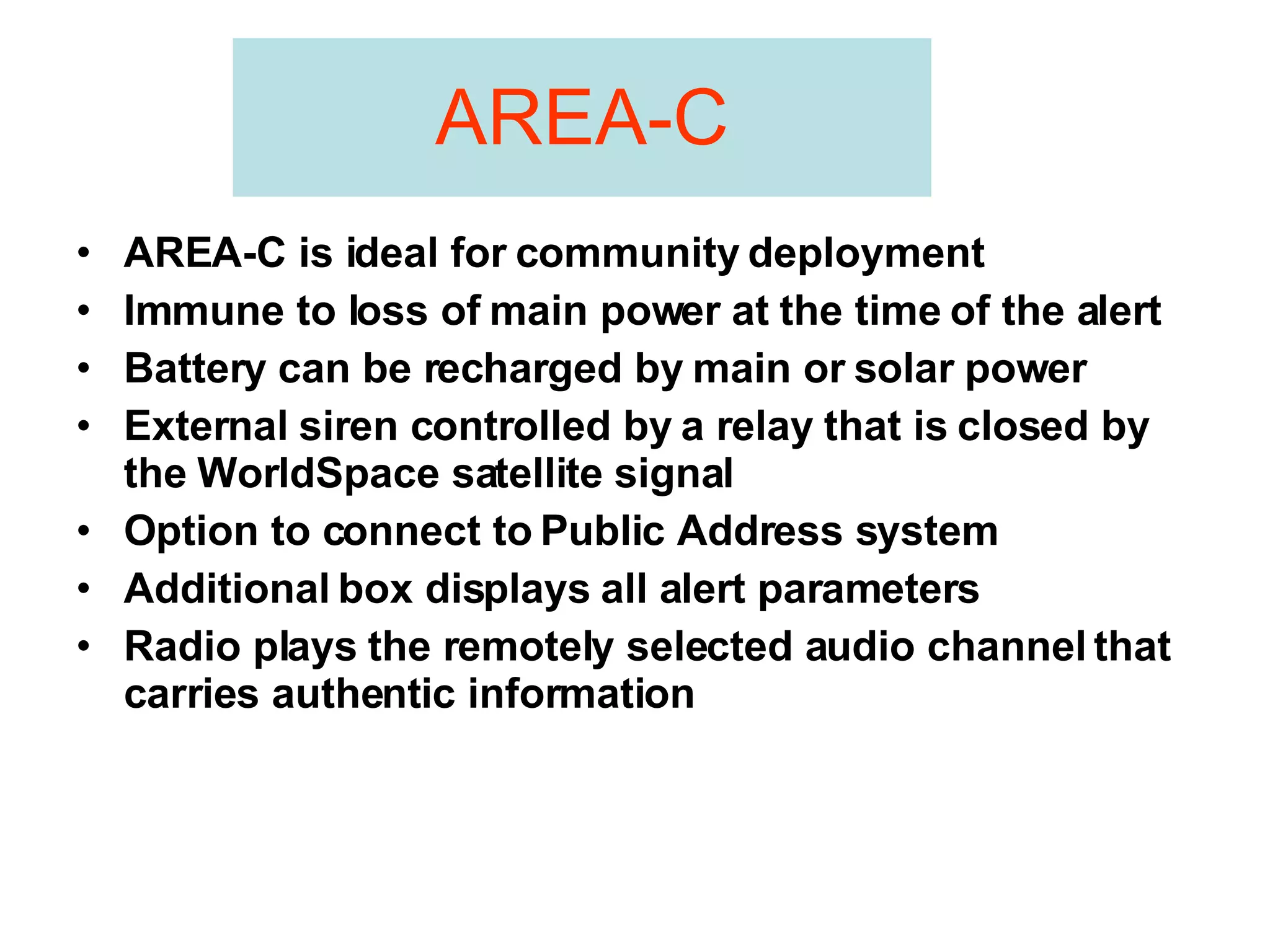 AREA-C

• AREA-C is ideal for community deployment
• Immune to loss of main power at the time of the alert
• Battery can be recharged by main or solar power
• External siren controlled by a relay that is closed by the WorldSpace satellite signal
• Option to connect to Public Address system
• Additional box displays all alert parameters
• Radio plays the remotely selected audio channel that carries authentic information